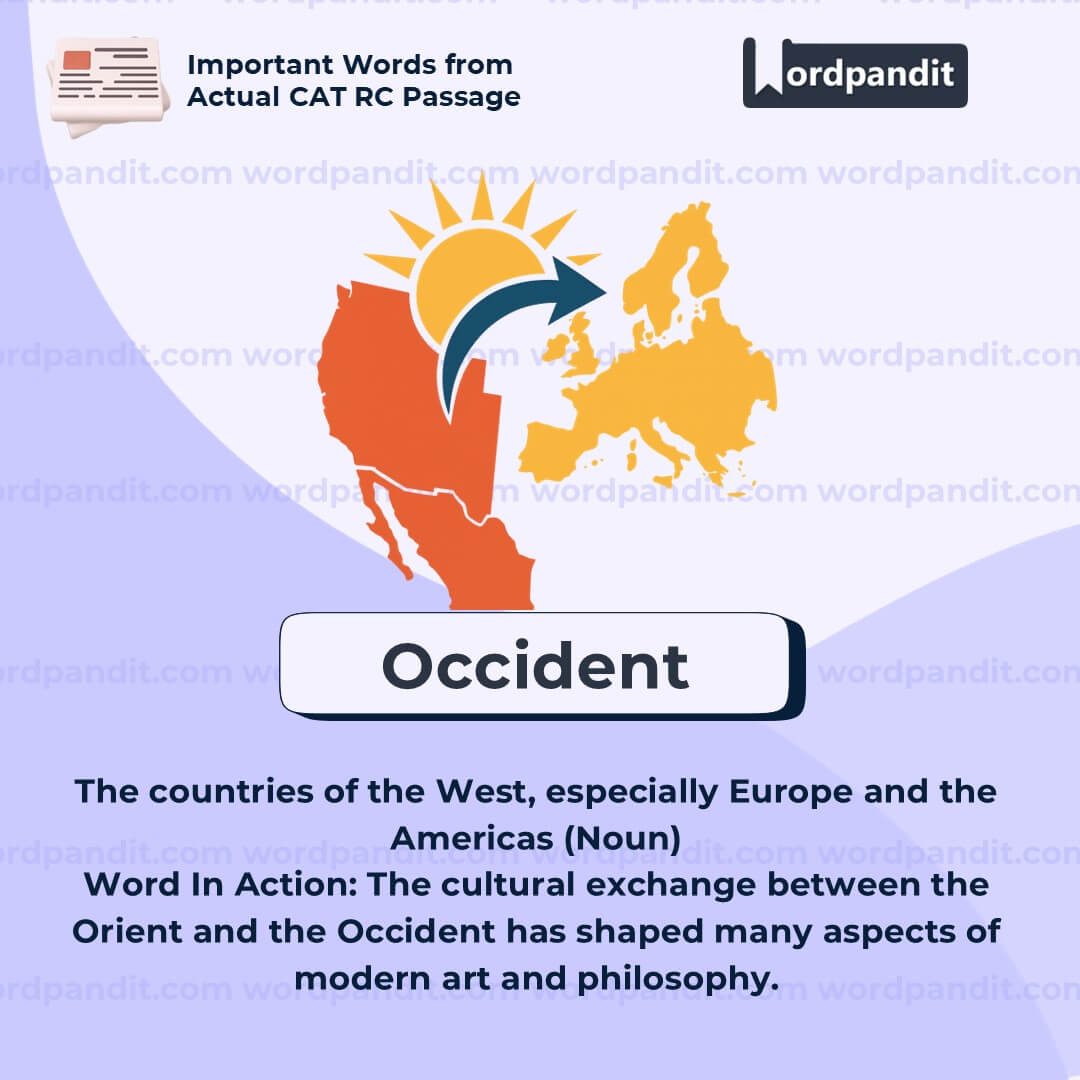 Important Words from Actual CAT RC Passage

Wordpandit

wordpandit.com wordpandit.com wordpandit.com wordpandit.com

Occident

The countries of the West, especially Europe and the Americas (Noun)
Word In Action: The cultural exchange between the Orient and the Occident has shaped many aspects of modern art and philosophy.